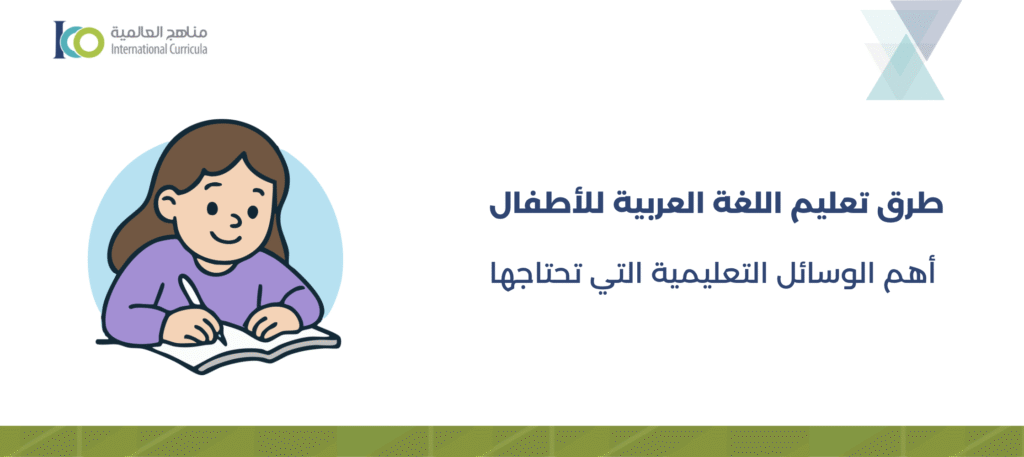 مناهج العالمية
International Curricula

طرق تعليم اللغة العربية للأطفال

أهم الوسائل التعليمية التي تحتاجها